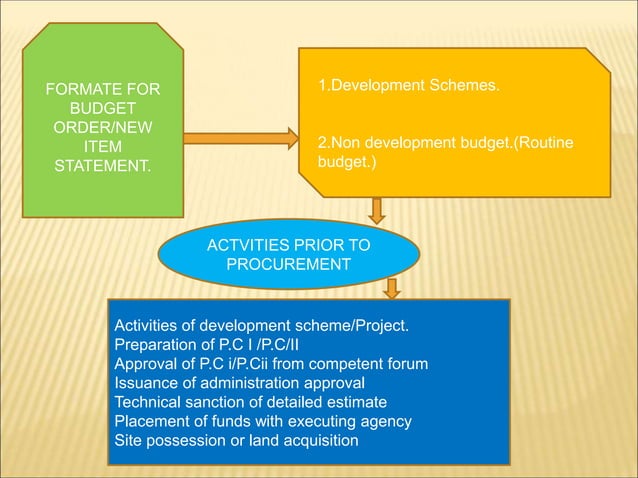 FORMATE FOR BUDGET ORDER/NEW ITEM STATEMENT.

1.Development Schemes.

2.Non development budget.(Routine budget.)

ACTVITIES PRIOR TO PROCUREMENT

Activities of development scheme/Project.
Preparation of P.C I /P.C/II
Approval of P.C i/P.Cii from competent forum
Issuance of administration approval
Technical sanction of detailed estimate
Placement of funds with executing agency
Site possession or land acquisition